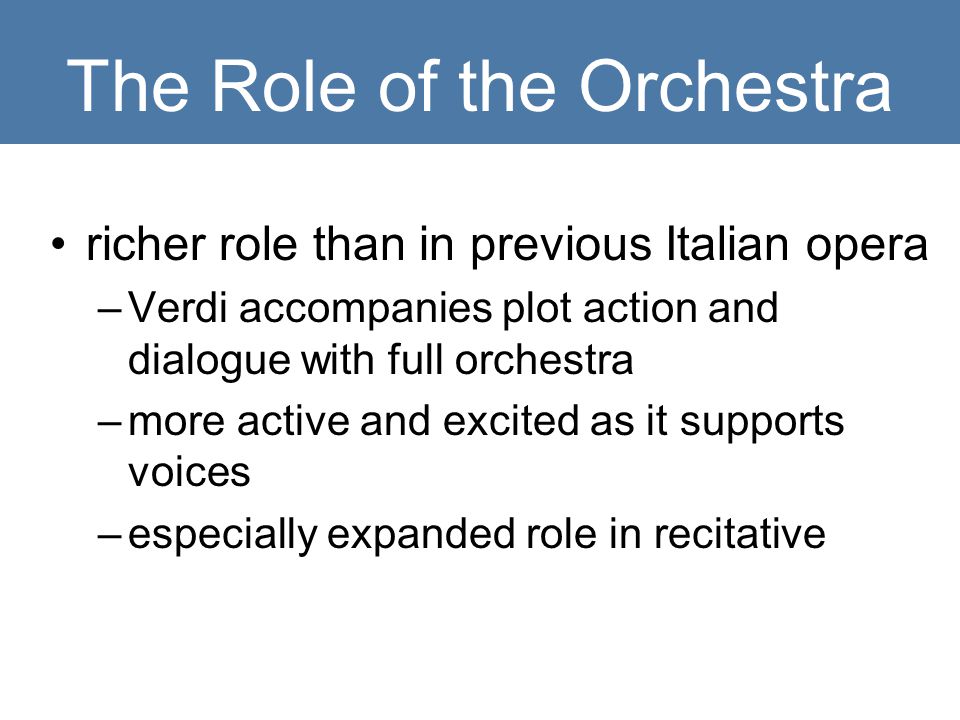 The Role of the Orchestra

• richer role than in previous Italian opera
– Verdi accompanies plot action and dialogue with full orchestra
– more active and excited as it supports voices
– especially expanded role in recitative